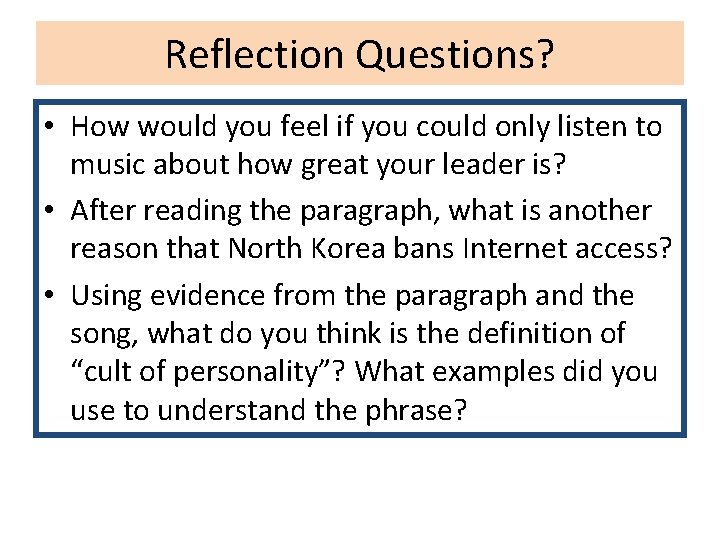 Reflection Questions?

• How would you feel if you could only listen to music about how great your leader is?
• After reading the paragraph, what is another reason that North Korea bans Internet access?
• Using evidence from the paragraph and the song, what do you think is the definition of “cult of personality”? What examples did you use to understand the phrase?